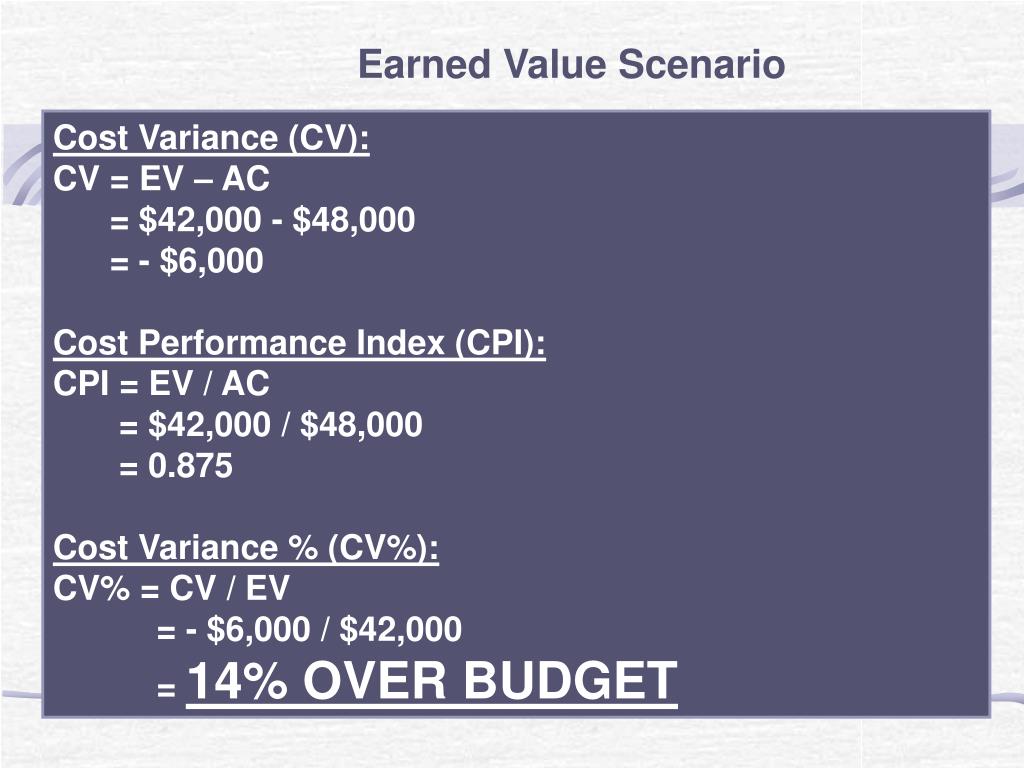 Earned Value Scenario

Cost Variance (CV):
CV = EV – AC
= \$42,000 - \$48,000
= - \$6,000

Cost Performance Index (CPI):
CPI = EV / AC
= \$42,000 / \$48,000
= 0.875

Cost Variance % (CV%):
CV% = CV / EV
= - \$6,000 / \$42,000
= 14% OVER BUDGET